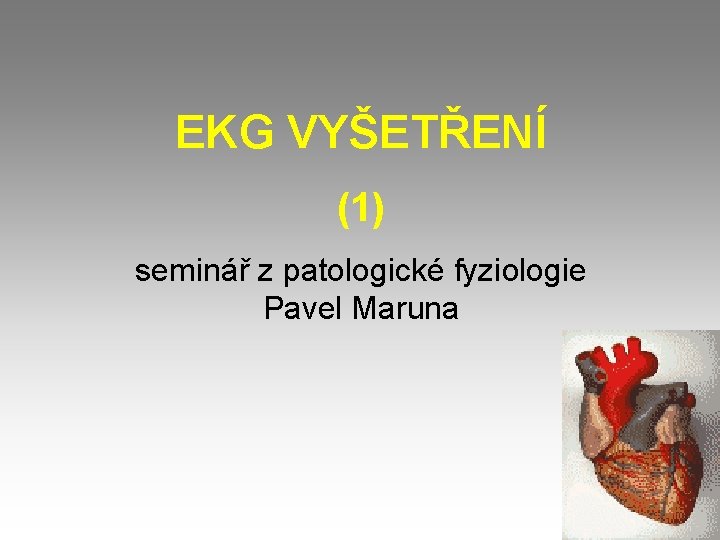 EKG VYŠETŘENÍ

(1)

seminář z patologické fyziologie
Pavel Maruna